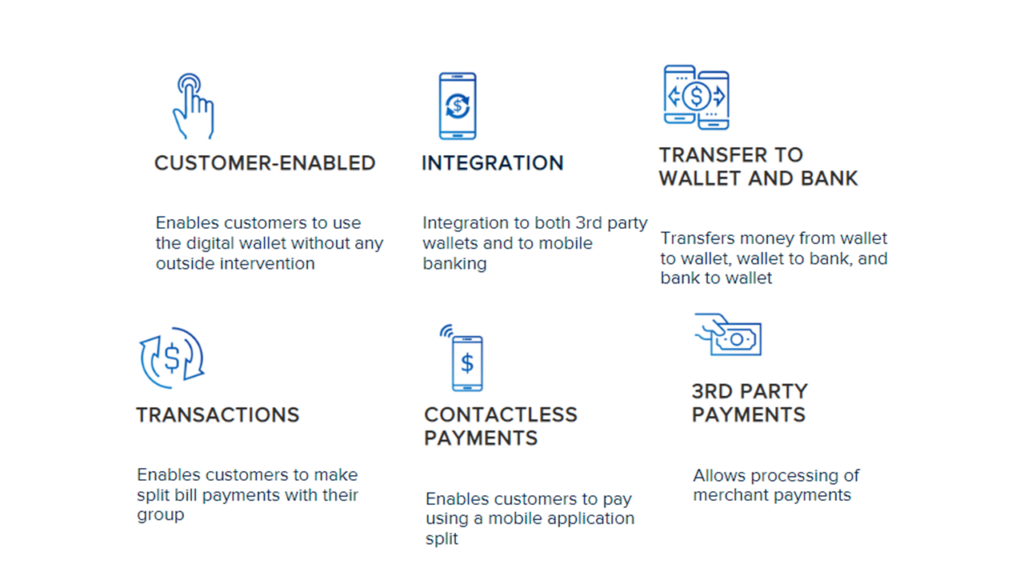 CUSTOMER-ENABLED

Enables customers to use the digital wallet without any outside intervention

INTEGRATION

Integration to both 3rd party wallets and to mobile banking

TRANSFER TO WALLET AND BANK

Transfers money from wallet to wallet, wallet to bank, and bank to wallet

TRANSACTIONS

Enables customers to make split bill payments with their group

CONTACTLESS PAYMENTS

Enables customers to pay using a mobile application split

3RD PARTY PAYMENTS

Allows processing of merchant payments